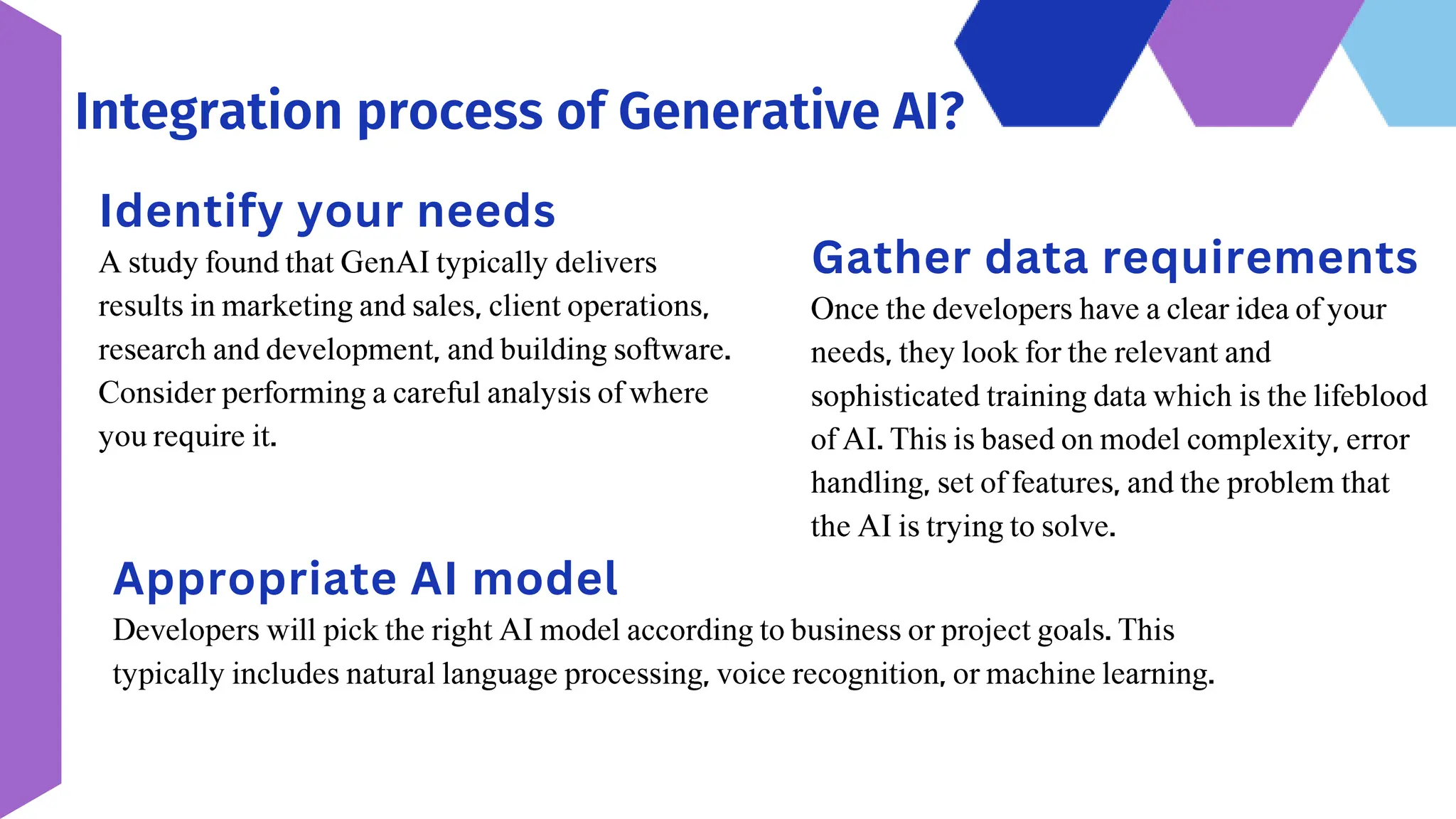 Integration process of Generative AI?

Identify your needs

A study found that GenAI typically delivers results in marketing and sales, client operations, research and development, and building software. Consider performing a careful analysis of where you require it.

Gather data requirements

Once the developers have a clear idea of your needs, they look for the relevant and sophisticated training data which is the lifeblood of AI. This is based on model complexity, error handling, set of features, and the problem that the AI is trying to solve.

Appropriate AI model

Developers will pick the right AI model according to business or project goals. This typically includes natural language processing, voice recognition, or machine learning.